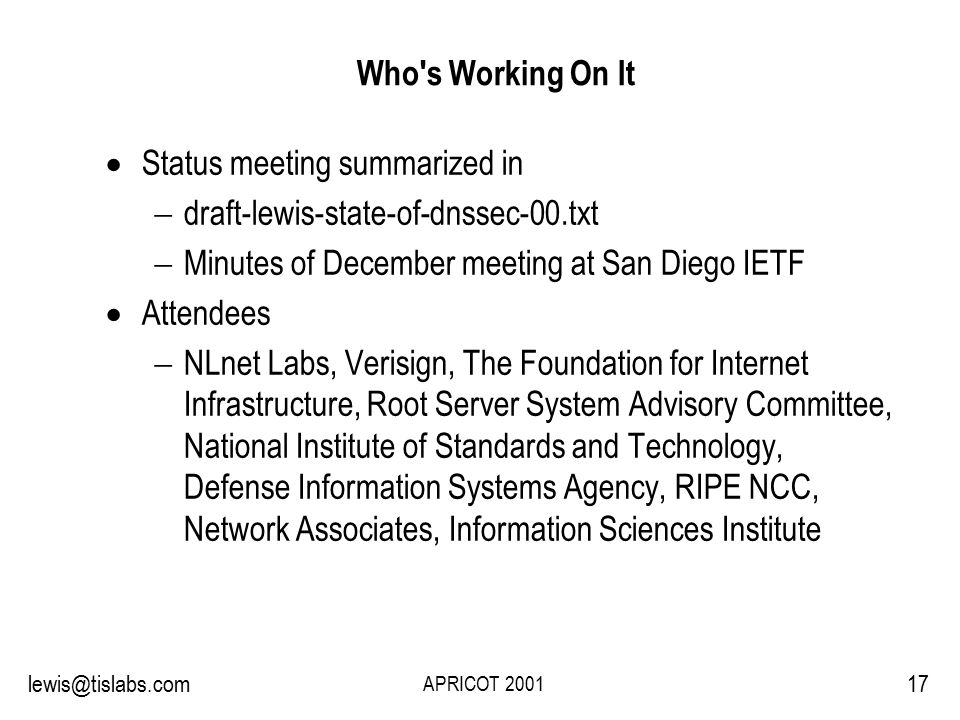 Who's Working On It

• Status meeting summarized in
  – draft-lewis-state-of-dnssec-00.txt
  – Minutes of December meeting at San Diego IETF
• Attendees
  – NLnet Labs, Verisign, The Foundation for Internet Infrastructure, Root Server System Advisory Committee, National Institute of Standards and Technology, Defense Information Systems Agency, RIPE NCC, Network Associates, Information Sciences Institute

lewis@tislabs.com

APRICOT 2001

17